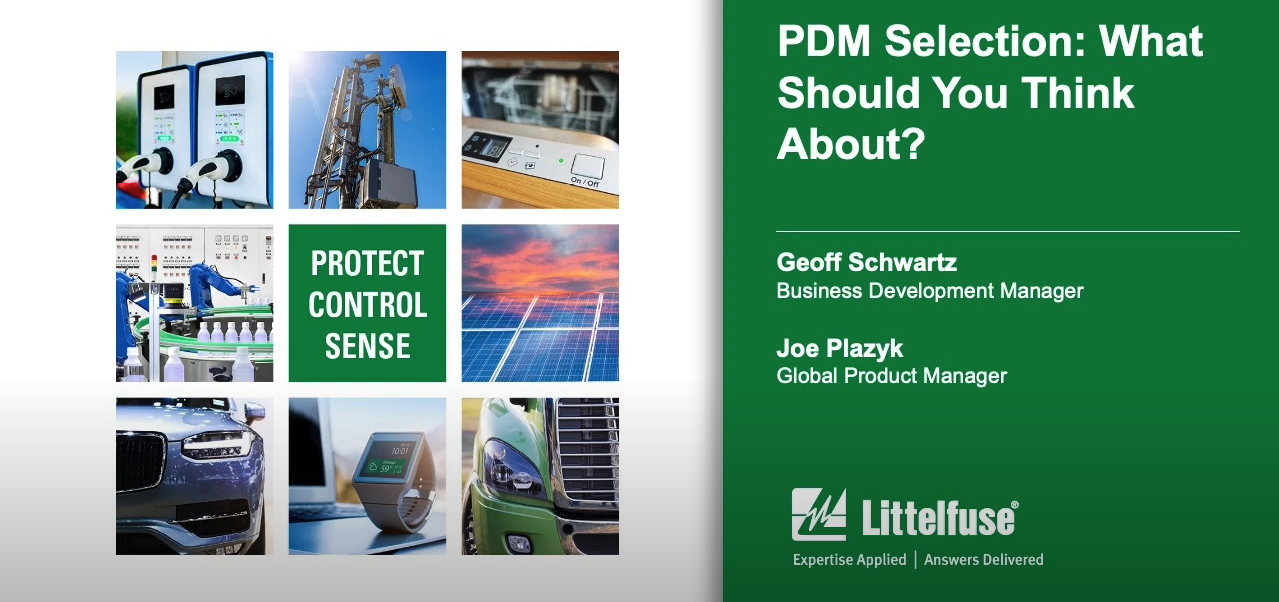 On / Off

PROTECT
CONTROL
SENSE

10:01

59°

PDM Selection: What Should You Think About?

Geoff Schwartz
Business Development Manager

Joe Plazyk
Global Product Manager

Littelfuse®

Expertise Applied | Answers Delivered